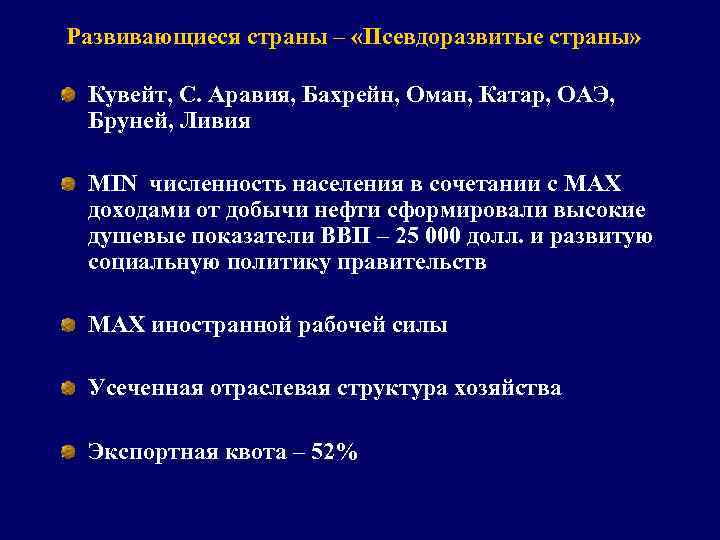 Развивающиеся страны – «Псевдоразвитые страны»

Кувейт, С. Аравия, Бахрейн, Оман, Катар, ОАЭ, Бруней, Ливия

MIN численность населения в сочетании с MAX доходами от добычи нефти сформировали высокие душевые показатели ВВП – 25 000 долл. и развитую социальную политику правительств

MAX иностранной рабочей силы

Усеченная отраслевая структура хозяйства

Экспортная квота – 52%